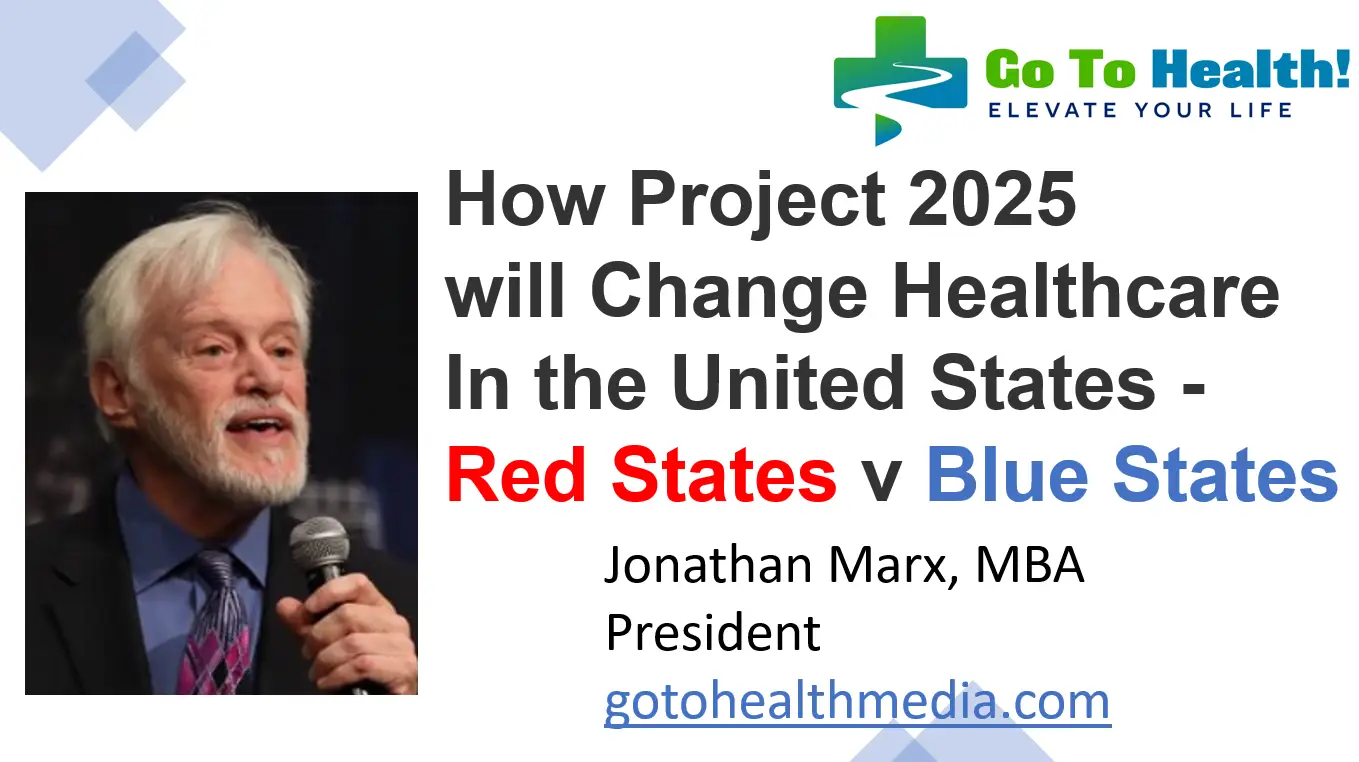 Go To Health!
ELEVATE YOUR LIFE

How Project 2025 will Change Healthcare In the United States - Red States v Blue States

Jonathan Marx, MBA
President
gotohealthmedia.com